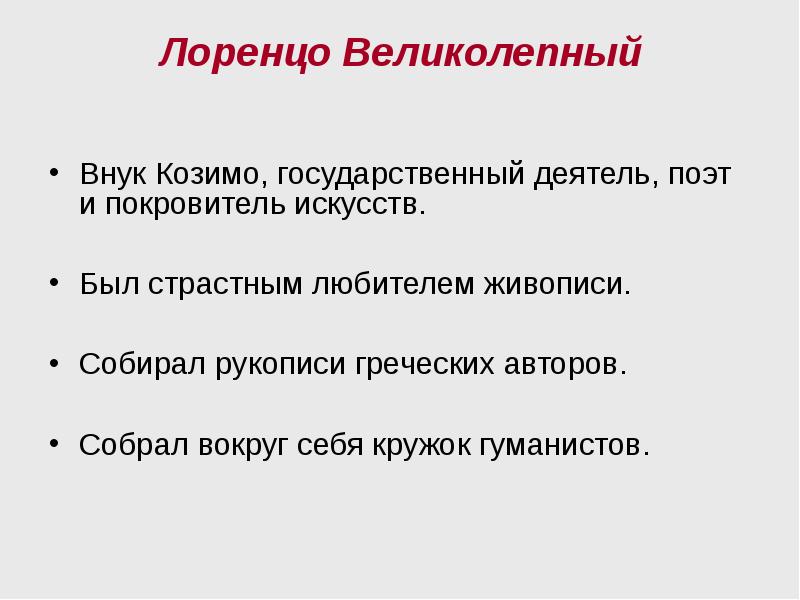 Лоренцо Великолепный

• Внук Козимо, государственный деятель, поэт и покровитель искусств.

• Был страстным любителем живописи.

• Собирал рукописи греческих авторов.

• Собрал вокруг себя кружок гуманистов.